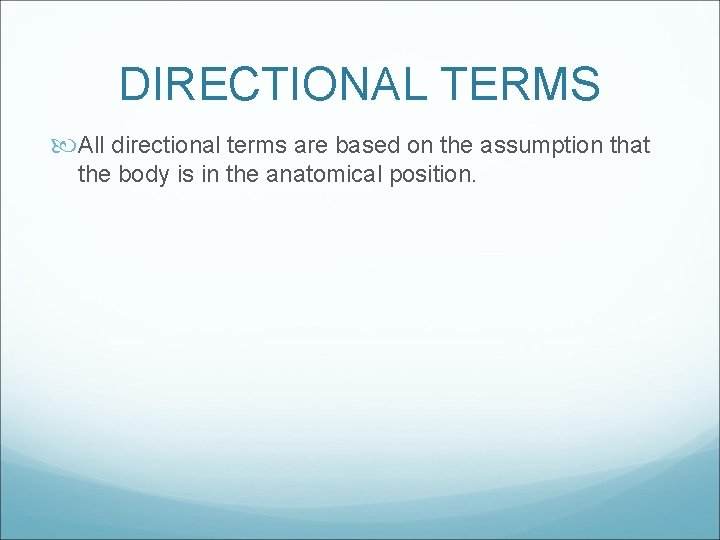 DIRECTIONAL TERMS

All directional terms are based on the assumption that the body is in the anatomical position.